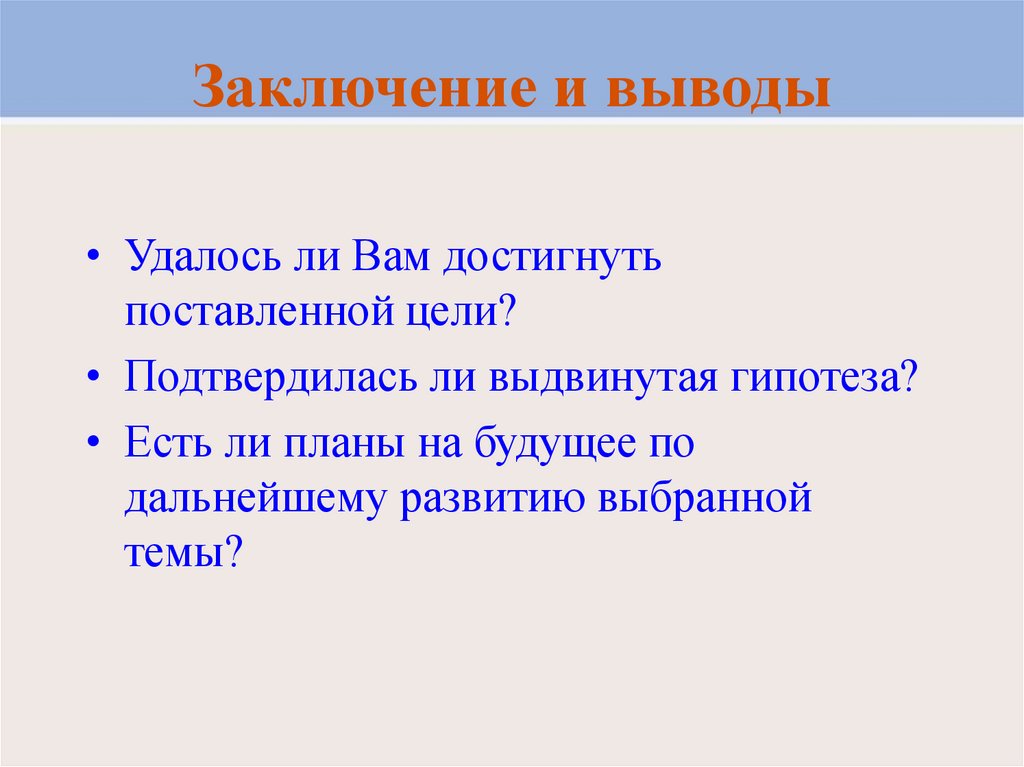 Заключение и выводы

• Удалось ли Вам достигнуть поставленной цели?
• Подтвердилась ли выдвинутая гипотеза?
• Есть ли планы на будущее по дальнейшему развитию выбранной темы?